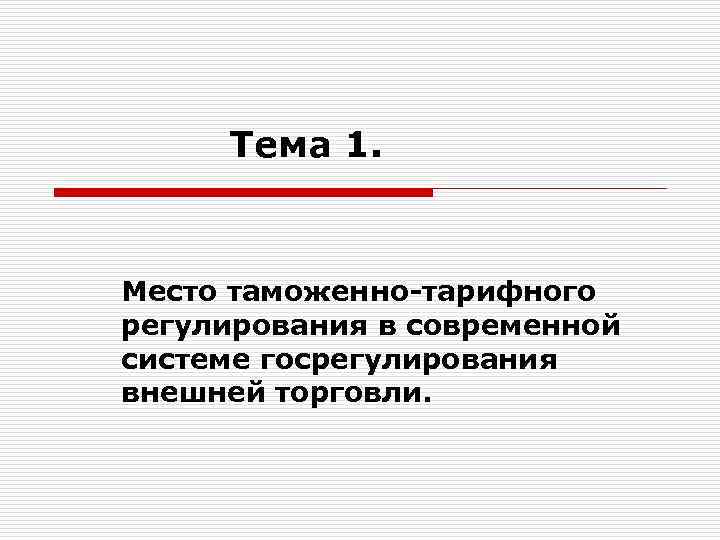 Тема 1.

Место таможенно-тарифного регулирования в современной системе госрегулирования внешней торговли.